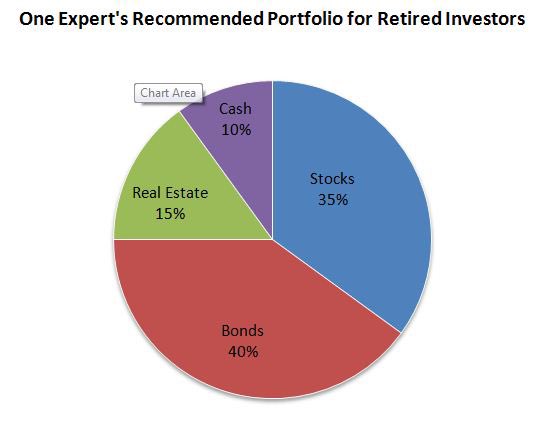 One Expert's Recommended Portfolio for Retired Investors

Chart Area

Cash
10%

Stocks
35%

Real Estate
15%

Bonds
40%